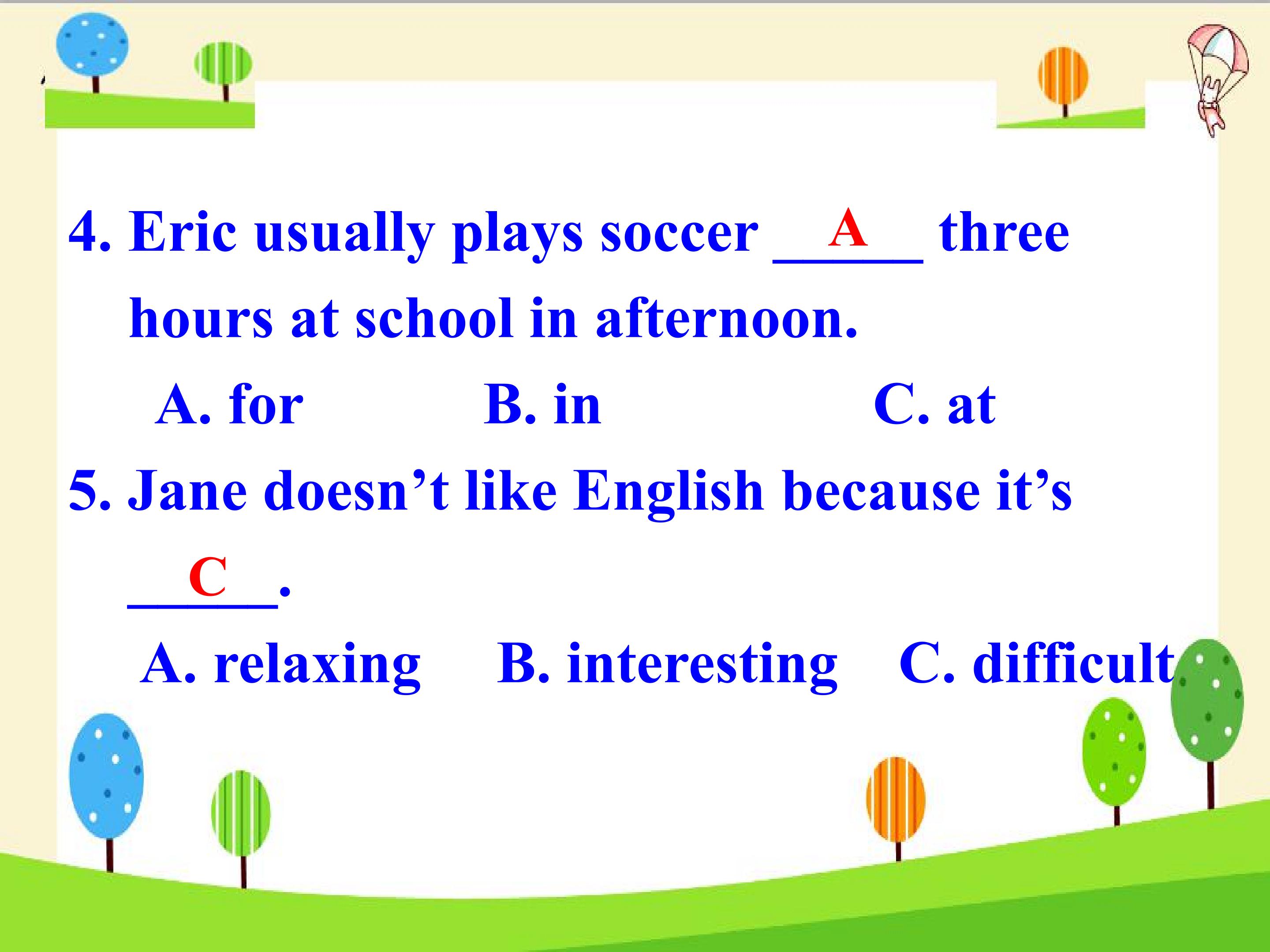 4. Eric usually plays soccer A three hours at school in afternoon.

A. for B. in C. at

5. Jane doesn't like English because it's C.

A. relaxing B. interesting C. difficult